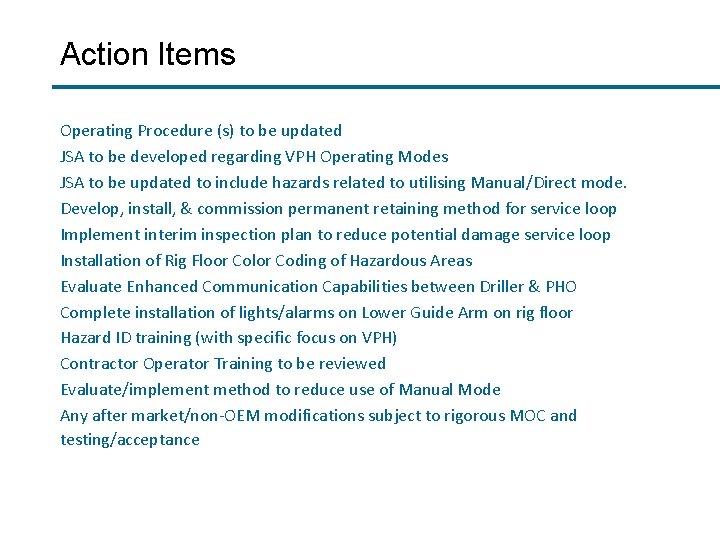 Action Items

Operating Procedure (s) to be updated

JSA to be developed regarding VPH Operating Modes

JSA to be updated to include hazards related to utilising Manual/Direct mode.

Develop, install, & commission permanent retaining method for service loop

Implement interim inspection plan to reduce potential damage service loop

Installation of Rig Floor Color Coding of Hazardous Areas

Evaluate Enhanced Communication Capabilities between Driller & PHO

Complete installation of lights/alarms on Lower Guide Arm on rig floor

Hazard ID training (with specific focus on VPH)

Contractor Operator Training to be reviewed

Evaluate/implement method to reduce use of Manual Mode

Any after market/non-OEM modifications subject to rigorous MOC and testing/acceptance